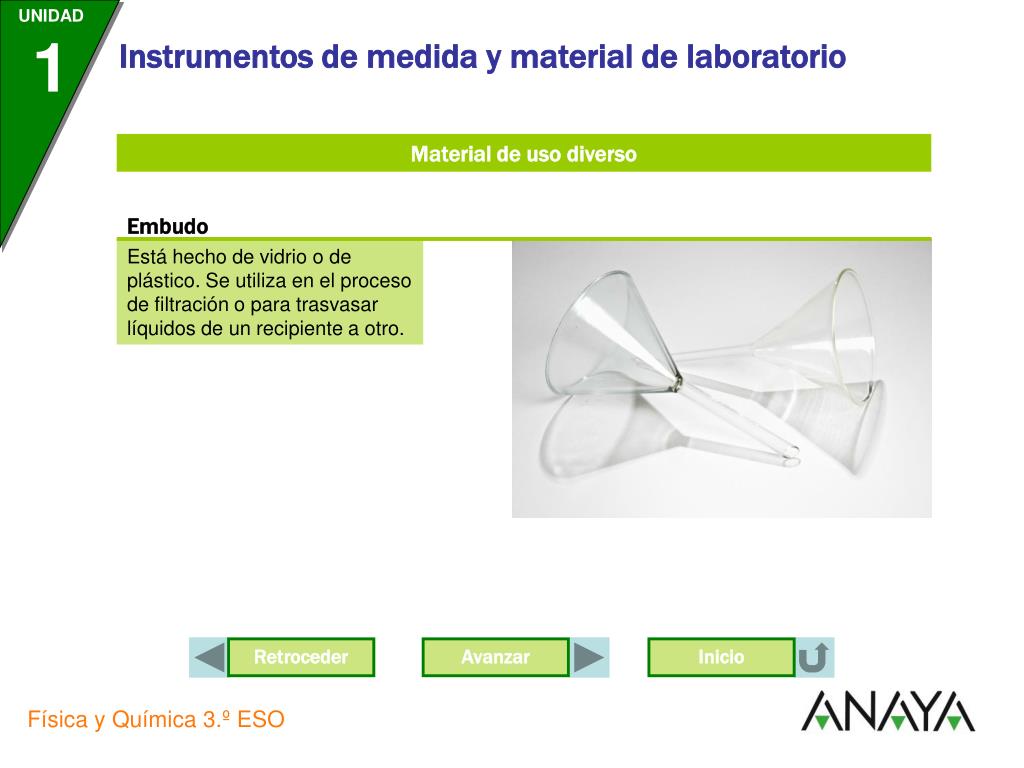 UNIDAD
1

Instrumentos de medida y material de laboratorio

Material de uso diverso

Embudo

Está hecho de vidrio o de plástico. Se utiliza en el proceso de filtración o para trasvasar líquidos de un recipiente a otro.

Retroceder
Avanzar
Inicio

Física y Química 3.º ESO

ANAYA